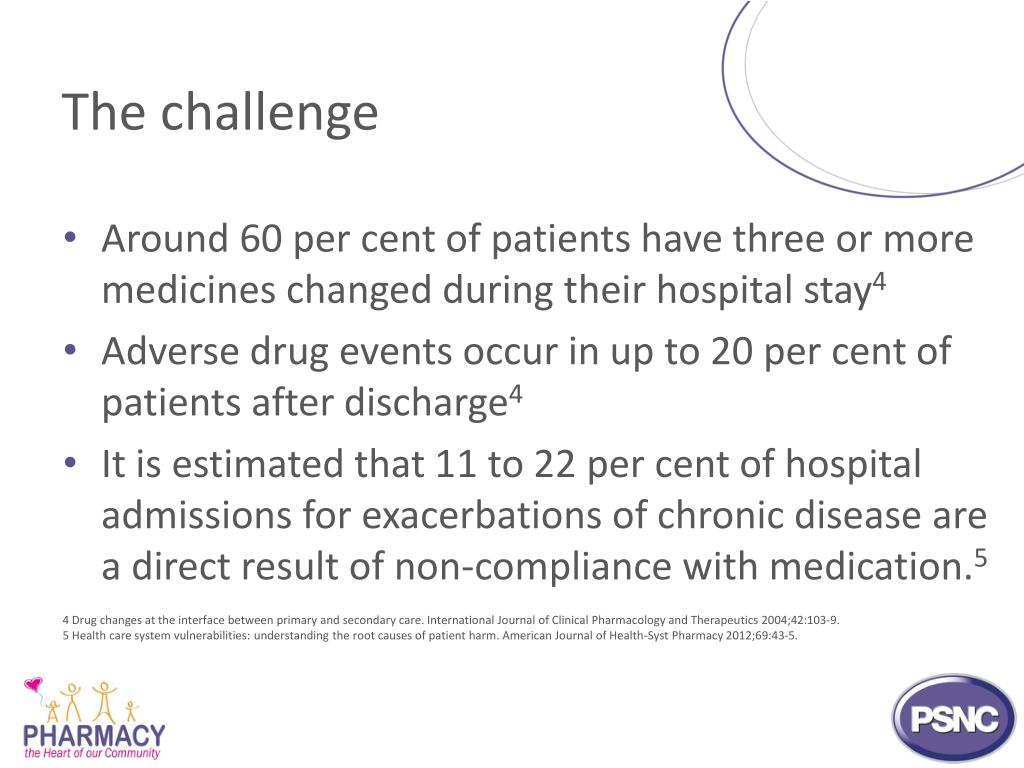 The challenge

• Around 60 per cent of patients have three or more medicines changed during their hospital stay$^4$
• Adverse drug events occur in up to 20 per cent of patients after discharge$^4$
• It is estimated that 11 to 22 per cent of hospital admissions for exacerbations of chronic disease are a direct result of non-compliance with medication.$^5$

4 Drug changes at the interface between primary and secondary care. International Journal of Clinical Pharmacology and Therapeutics 2004;42:103-9.
5 Health care system vulnerabilities: understanding the root causes of patient harm. American Journal of Health-Syst Pharmacy 2012;69:43-5.

PHARMACY
the Heart of our Community

PSNC